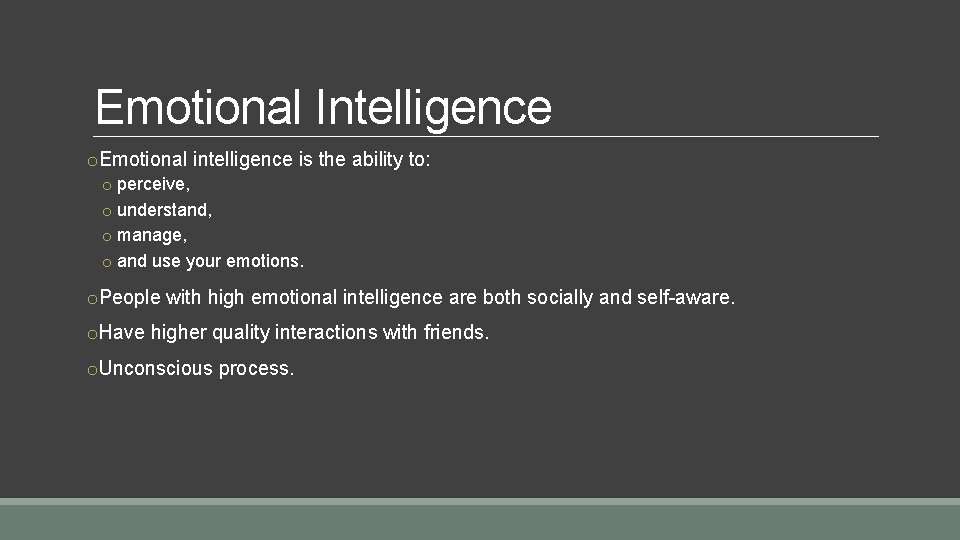 Emotional Intelligence

o Emotional intelligence is the ability to:
o perceive,
o understand,
o manage,
o and use your emotions.

o People with high emotional intelligence are both socially and self-aware.

o Have higher quality interactions with friends.

o Unconscious process.